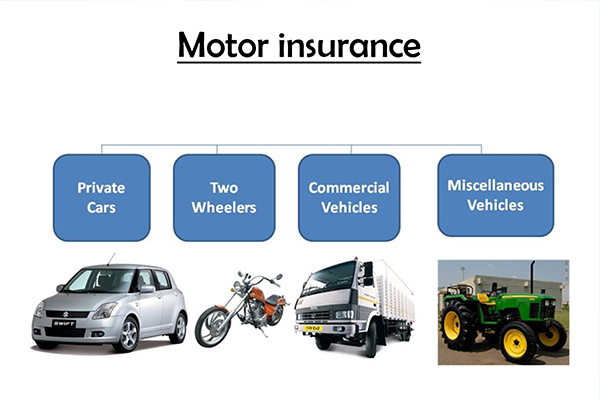 Motor insurance

Private Cars

Two Wheelers

Commercial Vehicles

Miscellaneous Vehicles

SWIFT